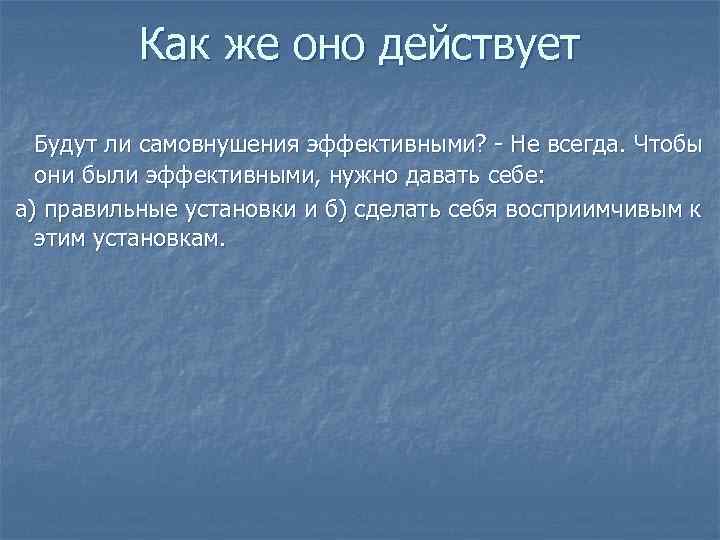 Как же оно действует

Будут ли самовнушения эффективными? - Не всегда. Чтобы они были эффективными, нужно давать себе:

а) правильные установки и б) сделать себя восприимчивым к этим установкам.